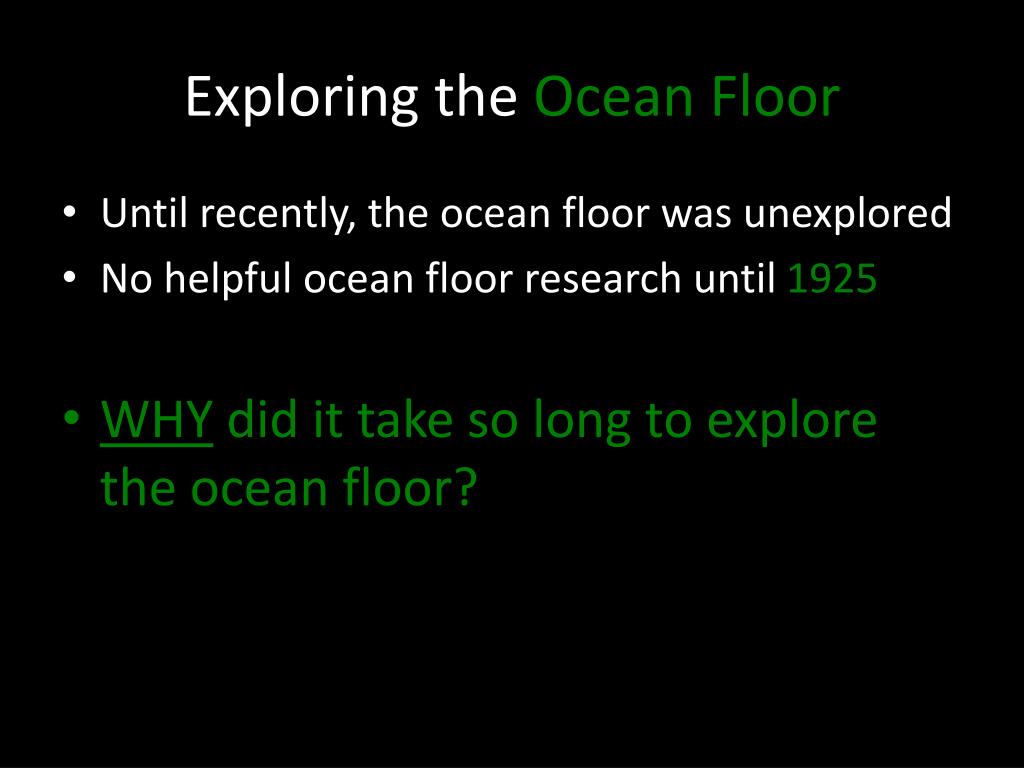 Exploring the Ocean Floor

• Until recently, the ocean floor was unexplored
• No helpful ocean floor research until 1925

• WHY did it take so long to explore the ocean floor?